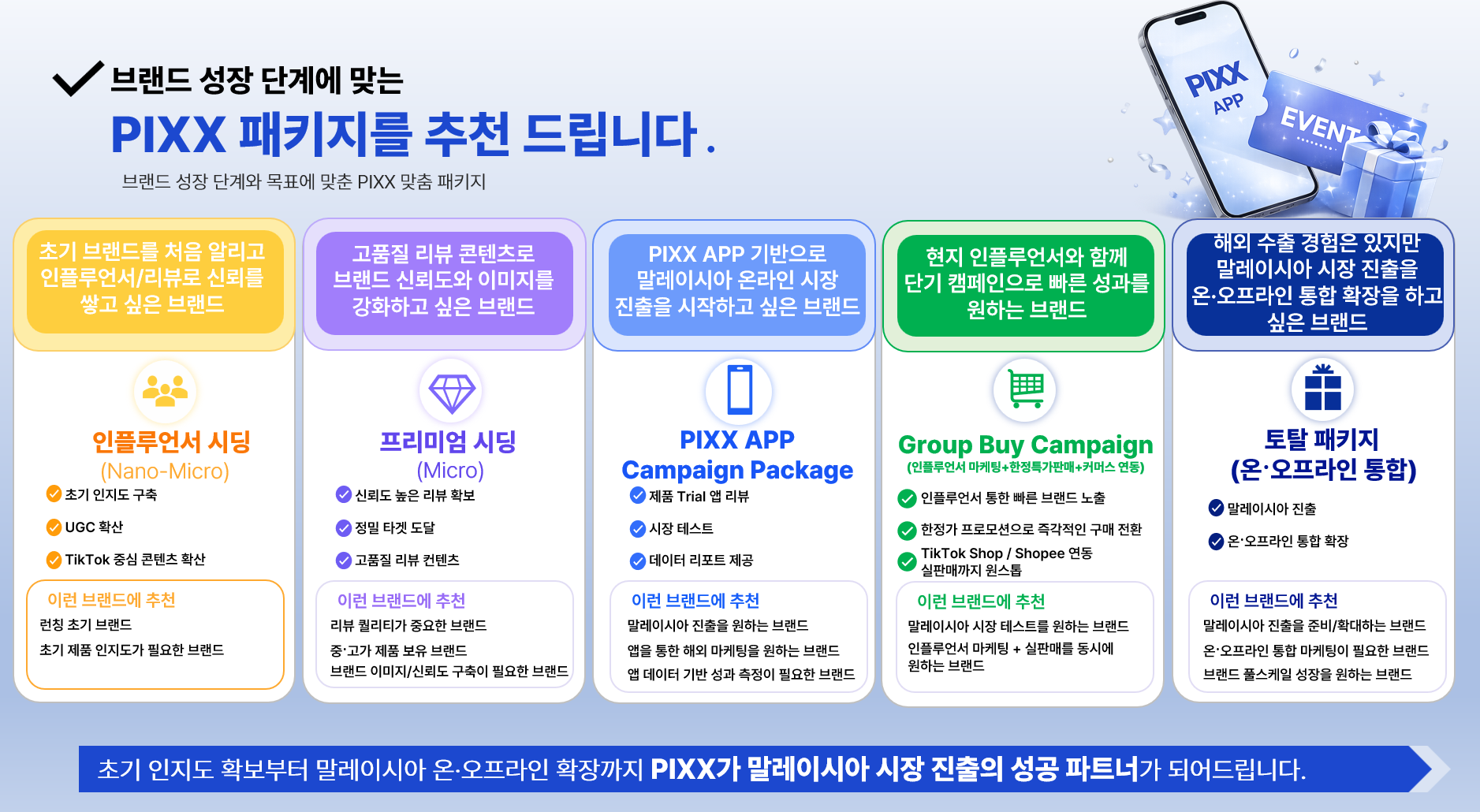 브랜드 성장 단계에 맞는

PIXX 패키지를 추천 드립니다.

브랜드 성장 단계와 목표에 맞춘 PIXX 맞춤 패키지

PIXX APP

EVENT

초기 브랜드를 처음 알리고 인플루언서/리뷰로 신뢰를 쌓고 싶은 브랜드

인플루언서 시딩
(Nano-Micro)

초기 인지도 구축

UGC 확산

TikTok 중심 콘텐츠 확산

이런 브랜드에 추천
런칭 초기 브랜드
초기 제품 인지도가 필요한 브랜드

고품질 리뷰 콘텐츠로 브랜드 신뢰도와 이미지를 강화하고 싶은 브랜드

프리미엄 시딩
(Micro)

신뢰도 높은 리뷰 확보

정밀 타겟 도달

고품질 리뷰 컨텐츠

이런 브랜드에 추천
리뷰 퀄리티가 중요한 브랜드
중·고가 제품 보유 브랜드
브랜드 이미지/신뢰도 구축이 필요한 브랜드

PIXX APP 기반으로 말레이시아 온라인 시장 진출을 시작하고 싶은 브랜드

PIXX APP Campaign Package

제품 Trial 앱 리뷰

시장 테스트

데이터 리포트 제공

이런 브랜드에 추천
말레이시아 진출을 원하는 브랜드
앱을 통한 해외 마케팅을 원하는 브랜드
앱 데이터 기반 성과 측정이 필요한 브랜드

현지 인플루언서와 함께 단기 캠페인으로 빠른 성과를 원하는 브랜드

Group Buy Campaign
(인플루언서 마케팅+한정특가판매+커머스 연동)

인플루언서 통한 빠른 브랜드 노출

한정가 프로모션으로 즉각적인 구매 전환

TikTok Shop / Shopee 연동 실판매까지 원스톱

이런 브랜드에 추천
말레이시아 시장 테스트를 원하는 브랜드
인플루언서 마케팅 + 실판매를 동시에 원하는 브랜드

해외 수출 경험은 있지만 말레이시아 시장 진출을 온·오프라인 통합 확장을 하고 싶은 브랜드

토탈 패키지
(온·오프라인 통합)

말레이시아 진출

온·오프라인 통합 확장

이런 브랜드에 추천
말레이시아 진출을 준비/확대하는 브랜드
온·오프라인 통합 마케팅이 필요한 브랜드
브랜드 풀스케일 성장을 원하는 브랜드

초기 인지도 확보부터 말레이시아 온·오프라인 확장까지 PIXX가 말레이시아 시장 진출의 성공 파트너가 되어드립니다.